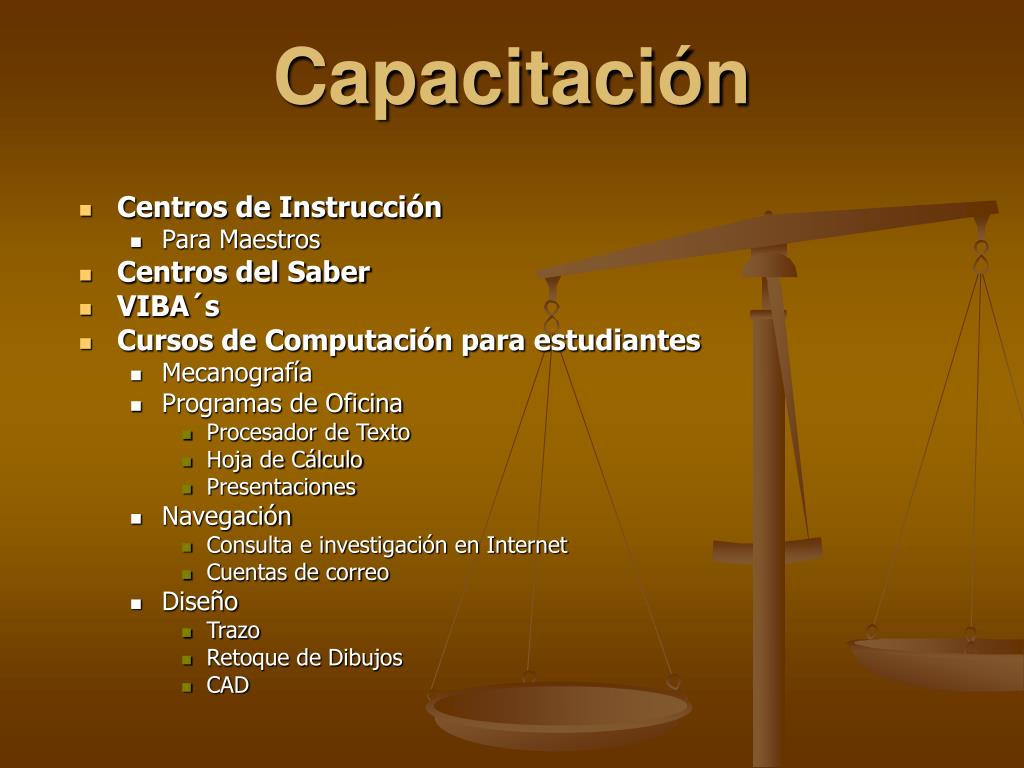 Capacitación

- Centros de Instrucción
  - Para Maestros
- Centros del Saber
- VIBA´s
- Cursos de Computación para estudiantes
  - Mecanografía
  - Programas de Oficina
    - Procesador de Texto
    - Hoja de Cálculo
    - Presentaciones
  - Navegación
    - Consulta e investigación en Internet
    - Cuentas de correo
  - Diseño
    - Trazo
    - Retoque de Dibujos
    - CAD